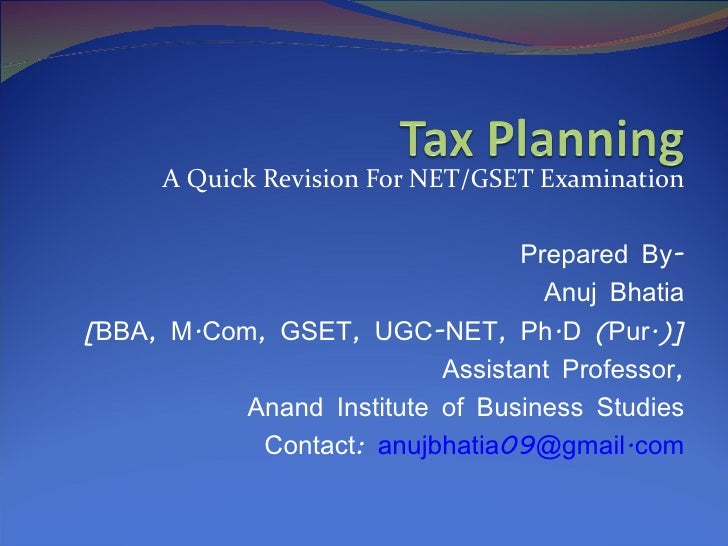 Tax Planning
A Quick Revision For NET/GSET Examination

Prepared By-
Anuj Bhatia
[BBA, M.Com, GSET, UGC-NET, Ph.D (Pur.)]
Assistant Professor,
Anand Institute of Business Studies
Contact: anujbhatia09@gmail.com